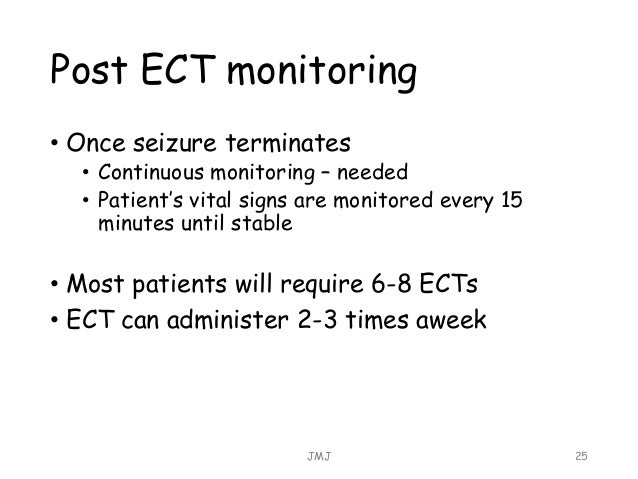 Post ECT monitoring

• Once seizure terminates
  • Continuous monitoring – needed
  • Patient's vital signs are monitored every 15 minutes until stable

• Most patients will require 6-8 ECTs
• ECT can administer 2-3 times aweek

JMJ

25